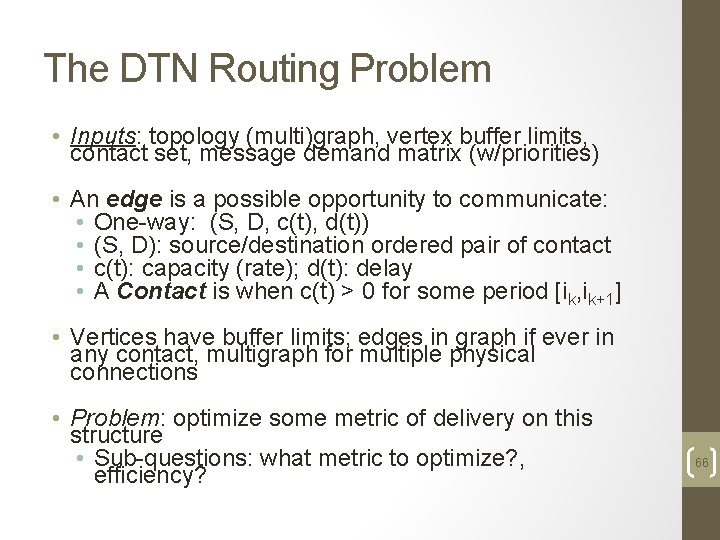 The DTN Routing Problem

• Inputs: topology (multi)graph, vertex buffer limits, contact set, message demand matrix (w/priorities)

• An edge is a possible opportunity to communicate:
  • One-way: (S, D, c(t), d(t))
  • (S, D): source/destination ordered pair of contact
  • c(t): capacity (rate); d(t): delay
  • A Contact is when c(t) > 0 for some period $[i_k, i_{k+1}]$

• Vertices have buffer limits; edges in graph if ever in any contact, multigraph for multiple physical connections

• Problem: optimize some metric of delivery on this structure
  • Sub-questions: what metric to optimize?, efficiency?

66